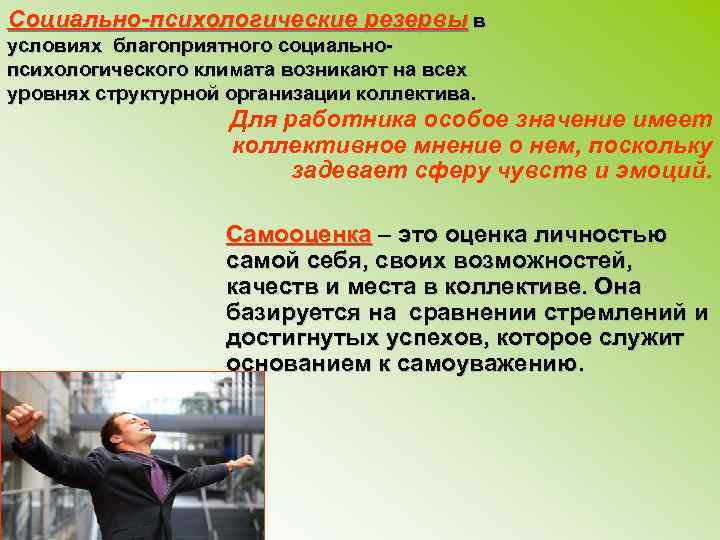 Социально-психологические резервы в условиях благоприятного социально-психологического климата возникают на всех уровнях структурной организации коллектива.

Для работника особое значение имеет коллективное мнение о нем, поскольку задевает сферу чувств и эмоций.

Самооценка – это оценка личностью самой себя, своих возможностей, качеств и места в коллективе. Она базируется на сравнении стремлений и достигнутых успехов, которое служит основанием к самоуважению.